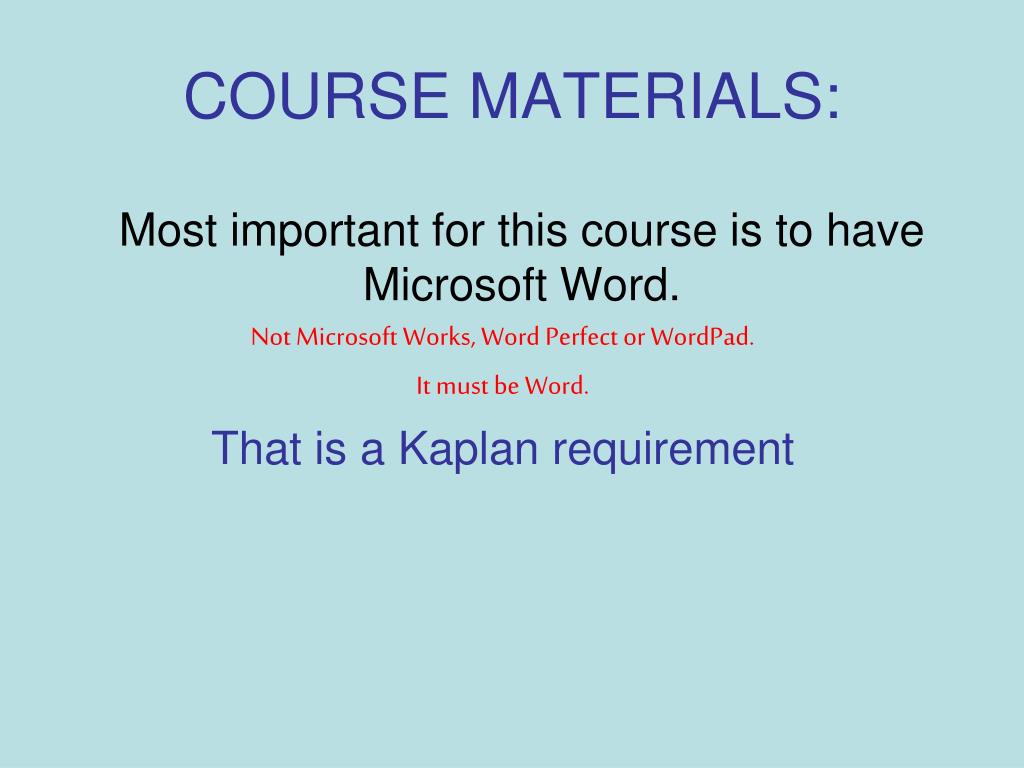 COURSE MATERIALS:

Most important for this course is to have Microsoft Word.

Not Microsoft Works, Word Perfect or WordPad.

It must be Word.

That is a Kaplan requirement